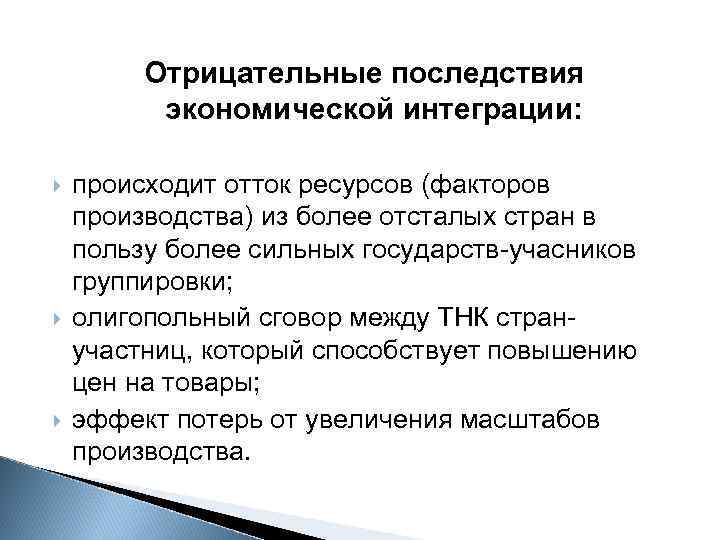 Отрицательные последствия экономической интеграции:

происходит отток ресурсов (факторов производства) из более отсталых стран в пользу более сильных государств-учасников группировки;

олигопольный сговор между ТНК стран-участниц, который способствует повышению цен на товары;

эффект потерь от увеличения масштабов производства.